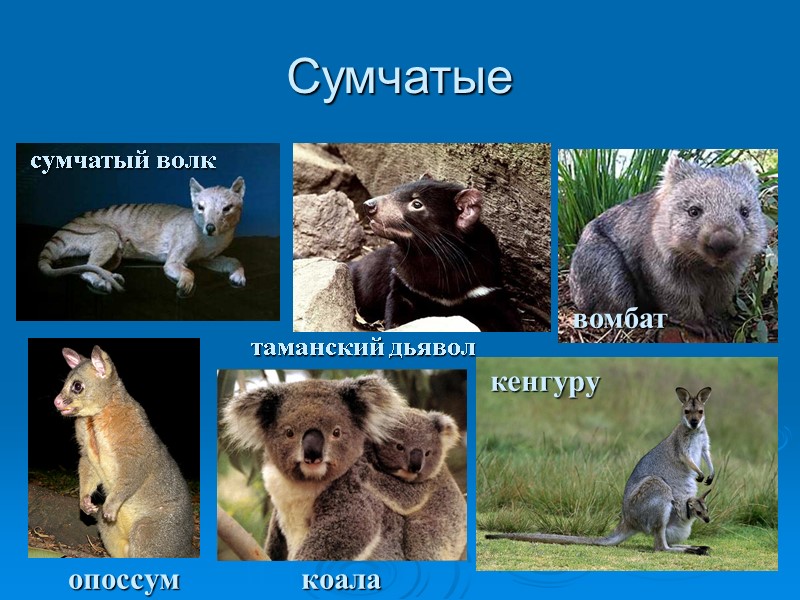 Сумчатые

сумчатый волк

таманский дьявол

вомбат

кенгуру

опоссум

коала